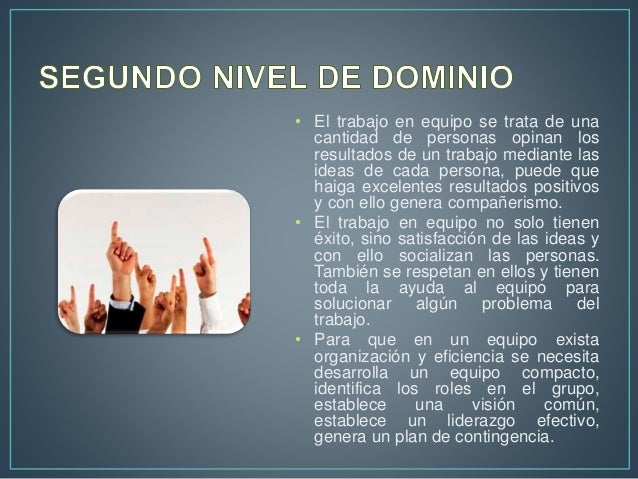 SEGUNDO NIVEL DE DOMINIO

• El trabajo en equipo se trata de una cantidad de personas opinan los resultados de un trabajo mediante las ideas de cada persona, puede que haiga excelentes resultados positivos y con ello genera compañerismo.

• El trabajo en equipo no solo tienen éxito, sino satisfacción de las ideas y con ello socializan las personas. También se respetan en ellos y tienen toda la ayuda al equipo para solucionar algún problema del trabajo.

• Para que en un equipo exista organización y eficiencia se necesita desarrolla un equipo compacto, identifica los roles en el grupo, establece una visión común, establece un liderazgo efectivo, genera un plan de contingencia.